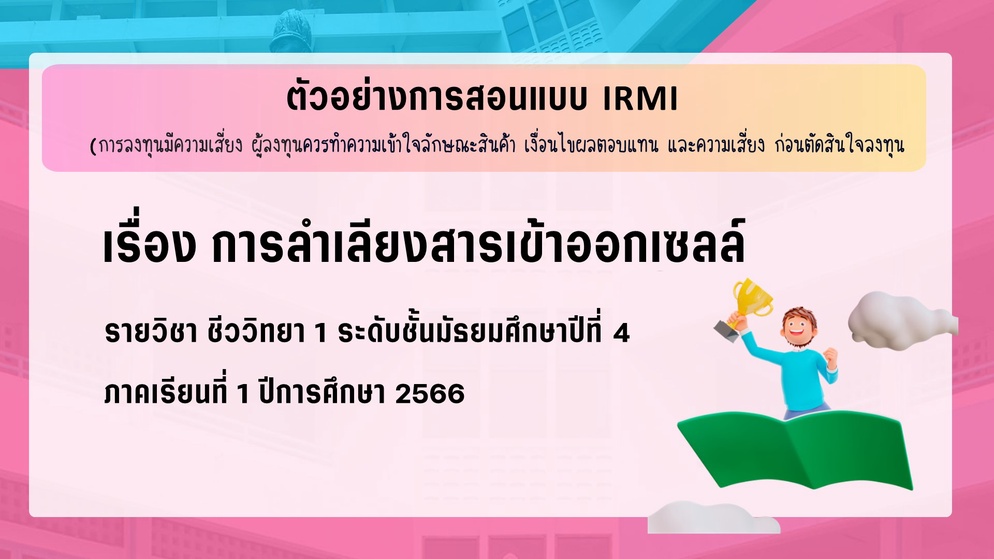 ตัวอย่างการสอนแบบ IRMI

(การลงทุนมีความเสี่ยง ผู้ลงทุนควรทำความเข้าใจลักษณะสินค้า เงื่อนไขผลตอบแทน และความเสี่ยง ก่อนตัดสินใจลงทุน

เรื่อง การลำเลียงสารเข้าออกเซลล์

รายวิชา ชีววิทยา 1 ระดับชั้นมัธยมศึกษาปีที่ 4

ภาคเรียนที่ 1 ปีการศึกษา 2566